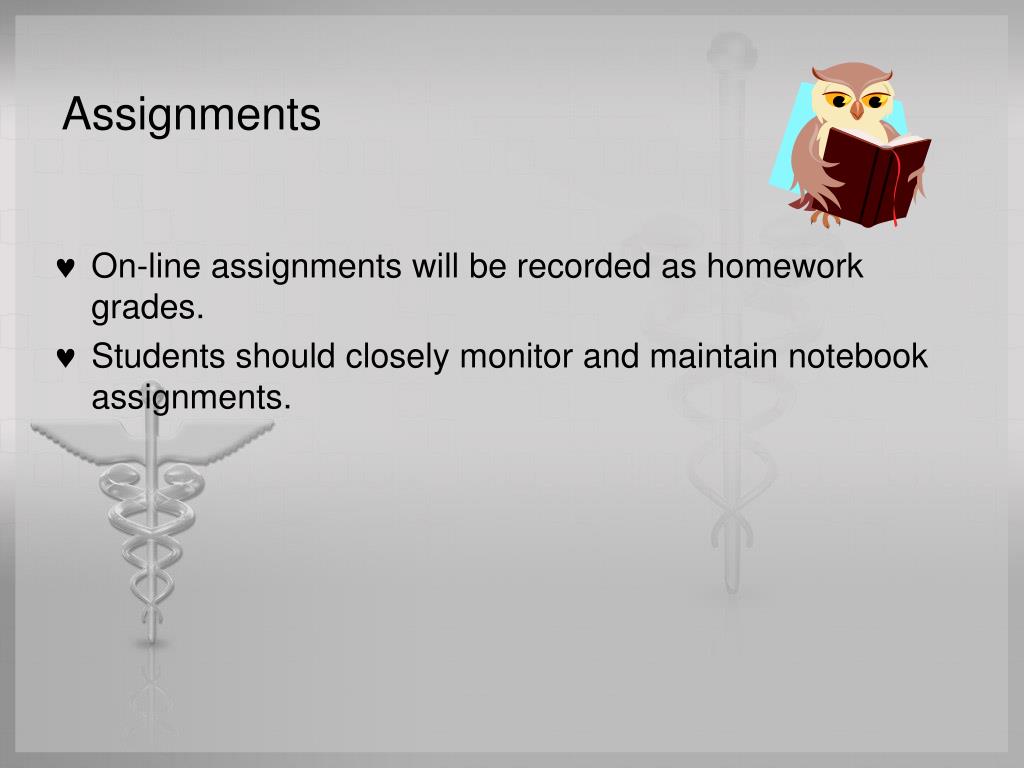 Assignments

♥ On-line assignments will be recorded as homework grades.

♥ Students should closely monitor and maintain notebook assignments.